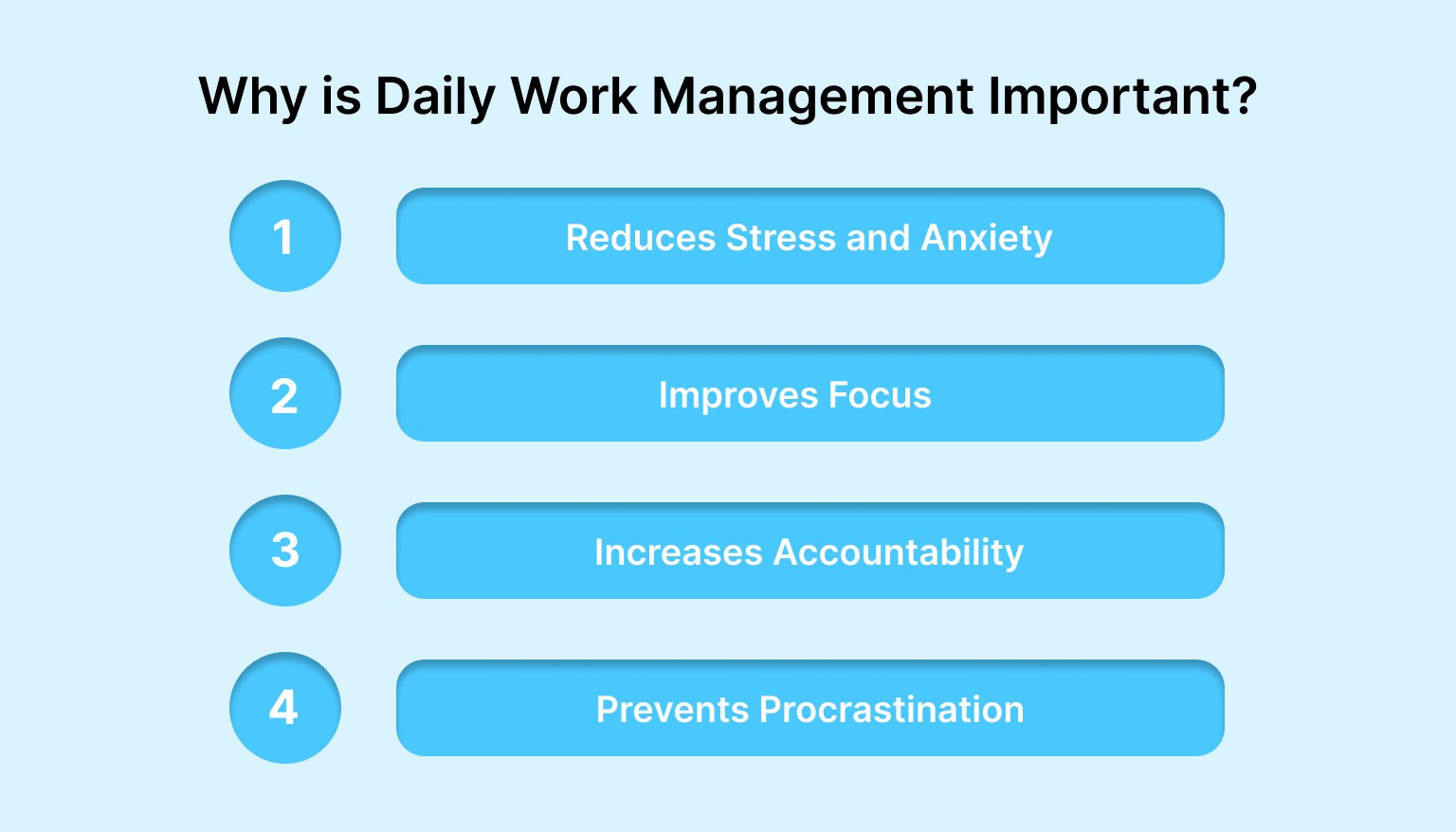 Why is Daily Work Management Important?

1 Reduces Stress and Anxiety

2 Improves Focus

3 Increases Accountability

4 Prevents Procrastination